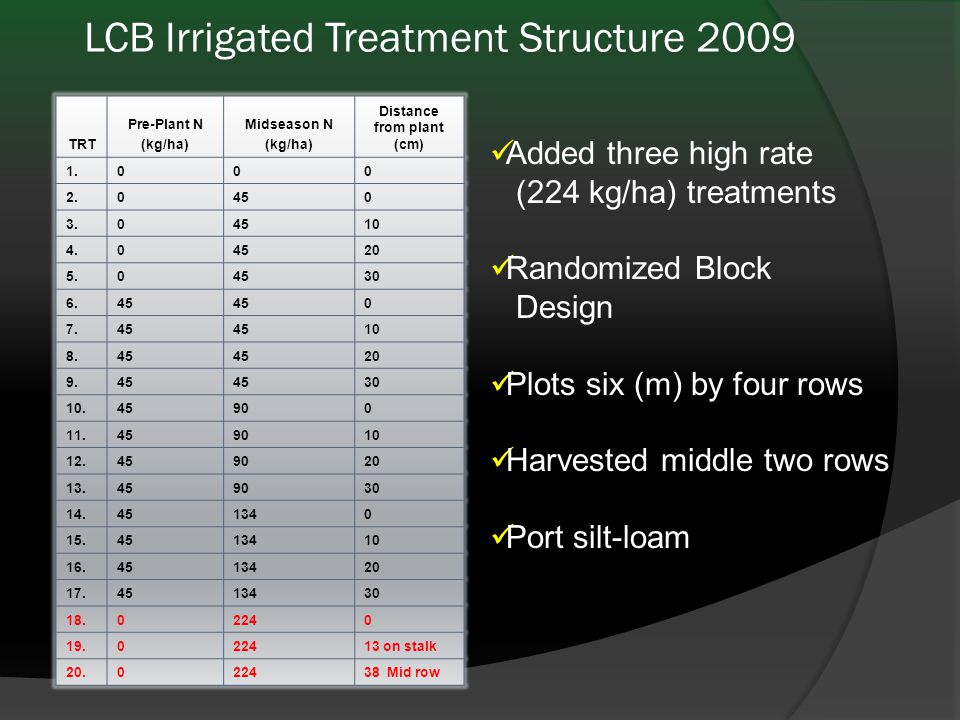 LCB Irrigated Treatment Structure 2009

| TRT | Pre-Plant N (kg/ha) | Midseason N (kg/ha) | Distance from plant (cm) |
|---|---|---|---|
| 1. | 0 | 0 | 0 |
| 2. | 0 | 45 | 0 |
| 3. | 0 | 45 | 10 |
| 4. | 0 | 45 | 20 |
| 5. | 0 | 45 | 30 |
| 6. | 45 | 45 | 0 |
| 7. | 45 | 45 | 10 |
| 8. | 45 | 45 | 20 |
| 9. | 45 | 45 | 30 |
| 10. | 45 | 90 | 0 |
| 11. | 45 | 90 | 10 |
| 12. | 45 | 90 | 20 |
| 13. | 45 | 90 | 30 |
| 14. | 45 | 134 | 0 |
| 15. | 45 | 134 | 10 |
| 16. | 45 | 134 | 20 |
| 17. | 45 | 134 | 30 |
| 18. | 0 | 224 | 0 |
| 19. | 0 | 224 | 13 on stalk |
| 20. | 0 | 224 | 38 Mid row |

✓Added three high rate (224 kg/ha) treatments

✓Randomized Block Design

✓Plots six (m) by four rows

✓Harvested middle two rows

✓Port silt-loam